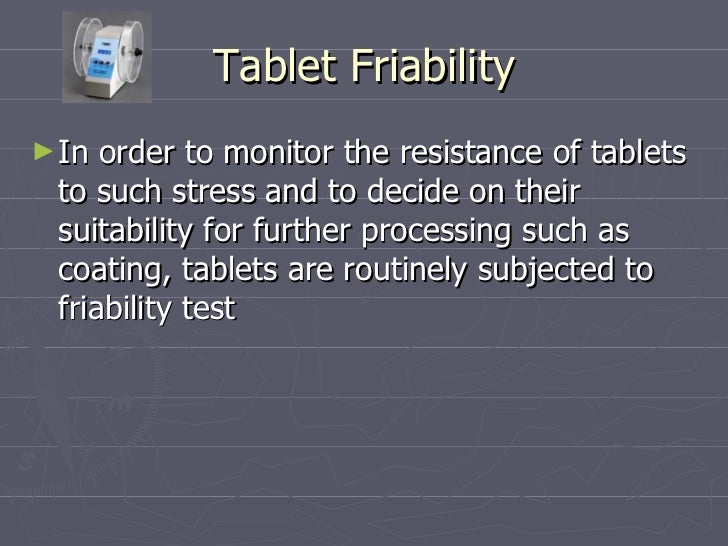 Tablet Friability

► In order to monitor the resistance of tablets to such stress and to decide on their suitability for further processing such as coating, tablets are routinely subjected to friability test